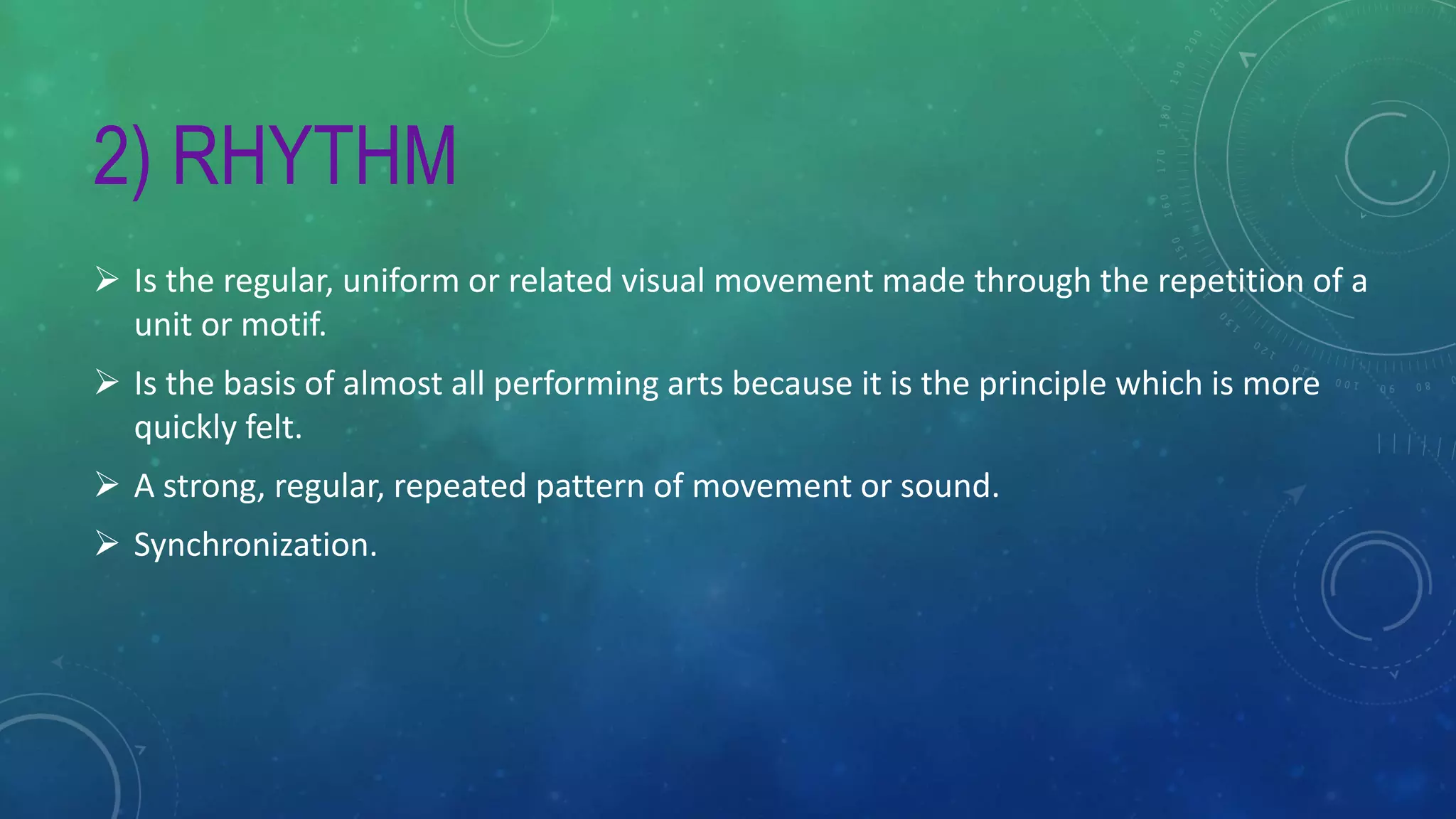 2) RHYTHM

➢ Is the regular, uniform or related visual movement made through the repetition of a unit or motif.

➢ Is the basis of almost all performing arts because it is the principle which is more quickly felt.

➢ A strong, regular, repeated pattern of movement or sound.

➢ Synchronization.